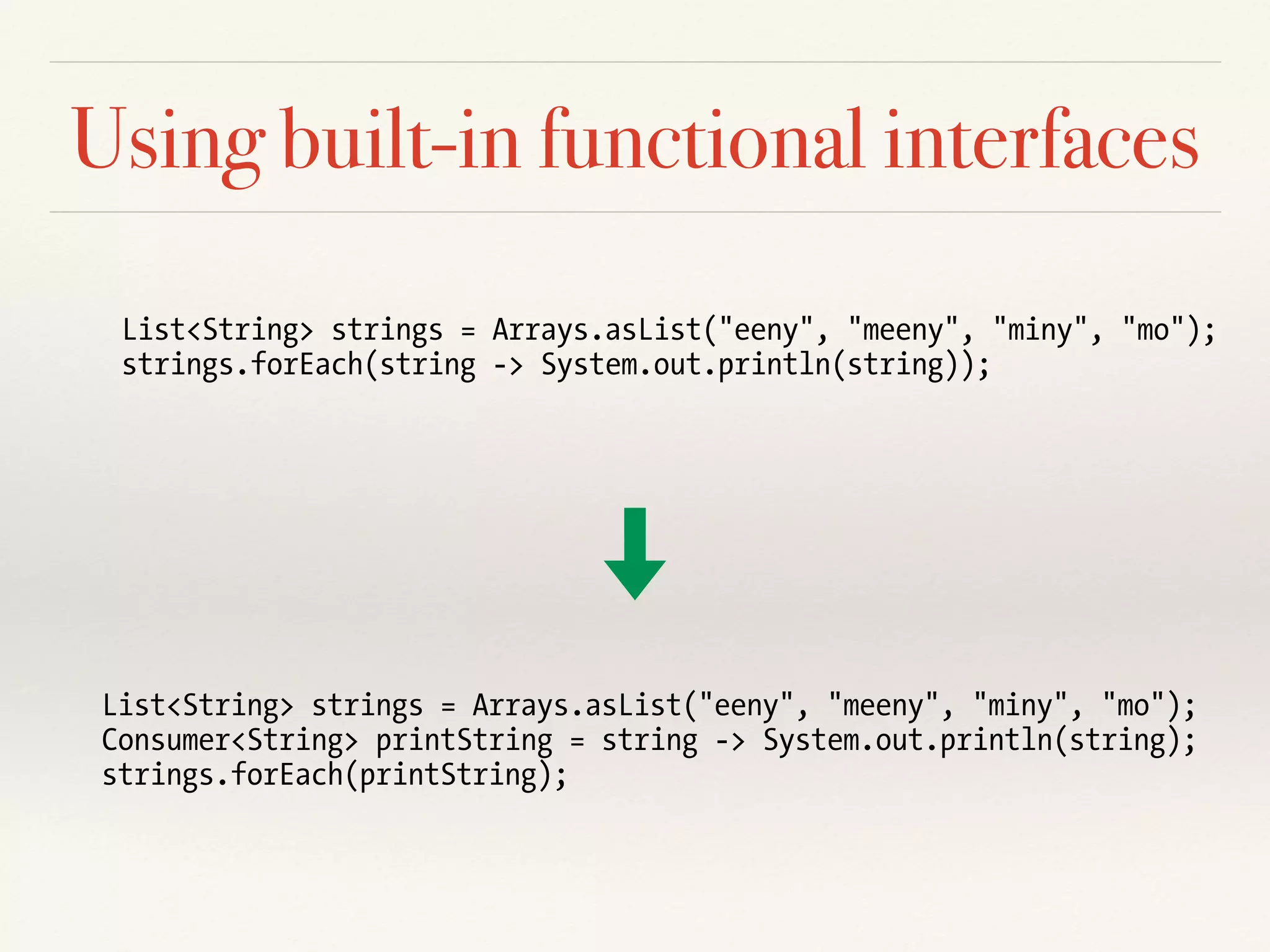 Using built-in functional interfaces

List<String> strings = Arrays.asList("eeny", "meeny", "miny", "mo");
strings.forEach(string -> System.out.println(string));

List<String> strings = Arrays.asList("eeny", "meeny", "miny", "mo");
Consumer<String> printString = string -> System.out.println(string);
strings.forEach(printString);